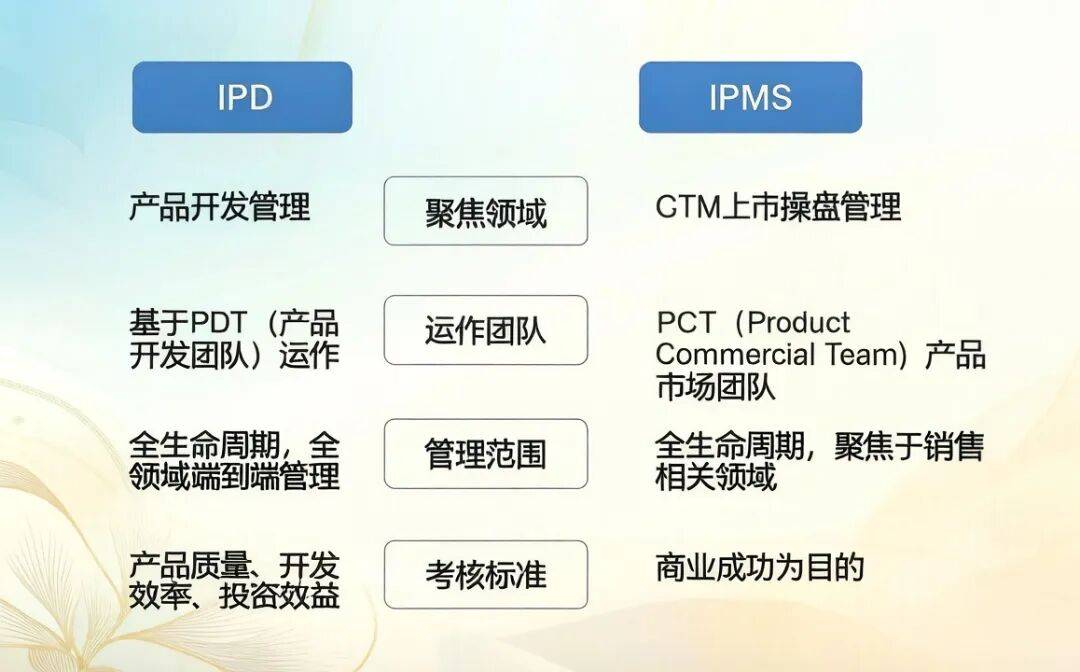 IPD

IPMS

产品开发管理

聚焦领域

CTM上市操盘管理

基于PDT（产品开发团队）运作

运作团队

PCT（Product Commercial Team）产品市场团队

全生命周期，全领域端到端管理

管理范围

全生命周期，聚焦于销售相关领域

产品质量、开发效率、投资效益

考核标准

商业成功为目的